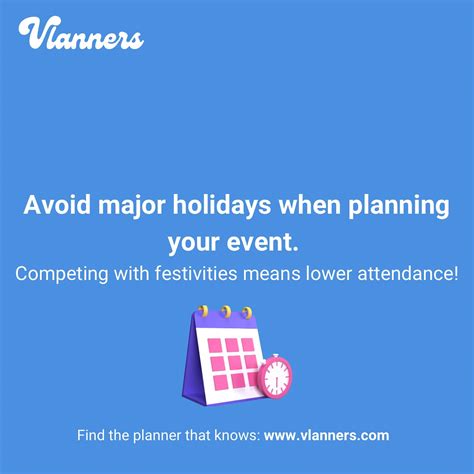 Vlanners

Avoid major holidays when planning your event.

Competing with festivities means lower attendance!

Find the planner that knows: www.vlanners.com